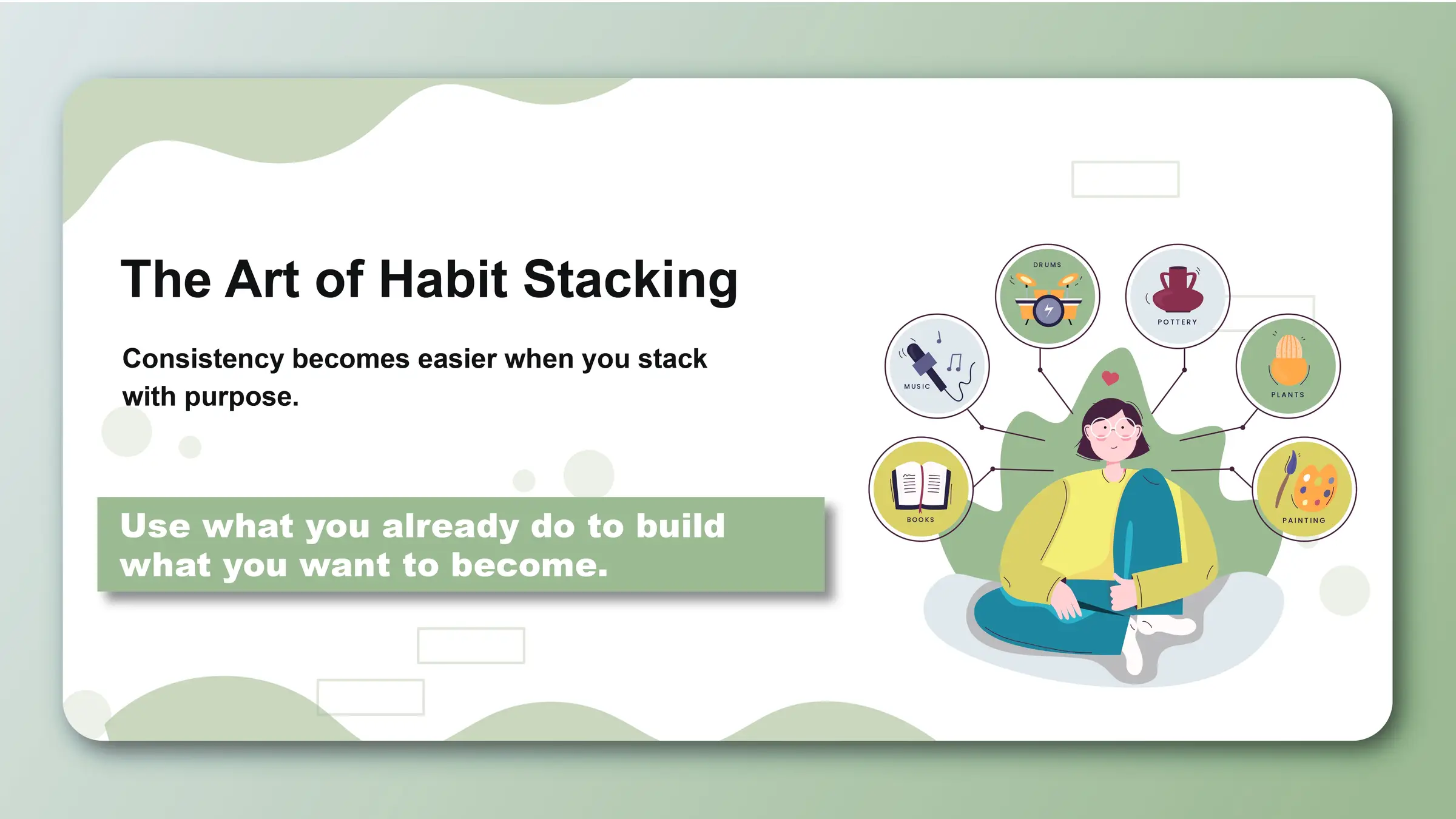 The Art of Habit Stacking

Consistency becomes easier when you stack with purpose.

Use what you already do to build what you want to become.

DRUMS

POTTERY

MUSIC

PLANTS

BOOKS

PAINTING